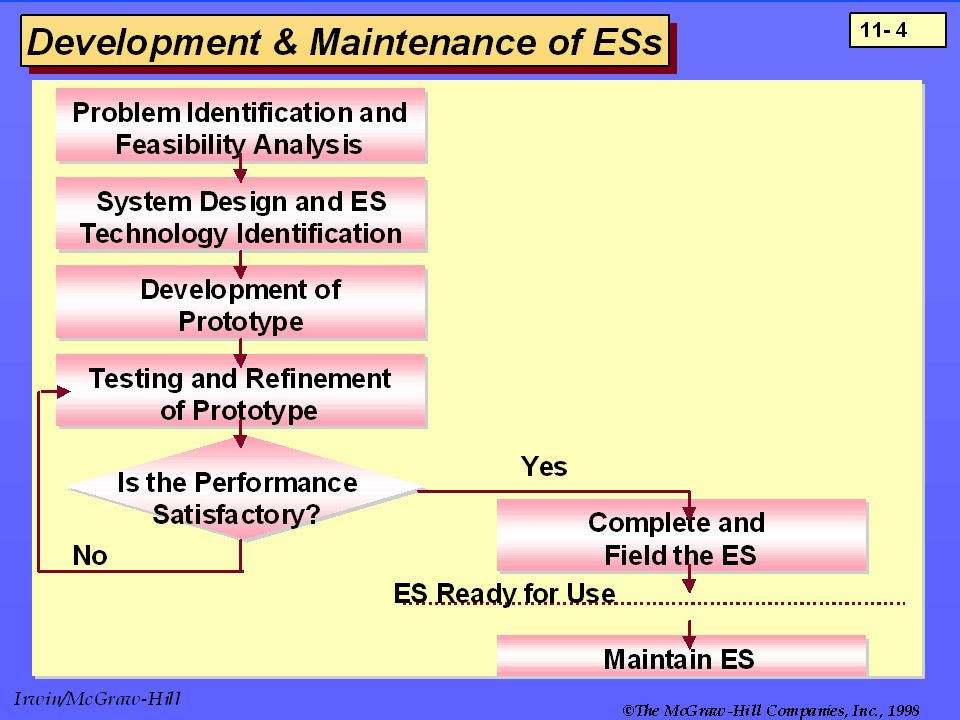 Development & Maintenance of ESs

11- 4

Problem Identification and Feasibility Analysis

System Design and ES Technology Identification

Development of Prototype

Testing and Refinement of Prototype

Is the Performance Satisfactory?

Yes

No

Complete and Field the ES

ES Ready for Use

Maintain ES

Irwin/McGraw-Hill

©The McGraw-Hill Companies, Inc., 1998